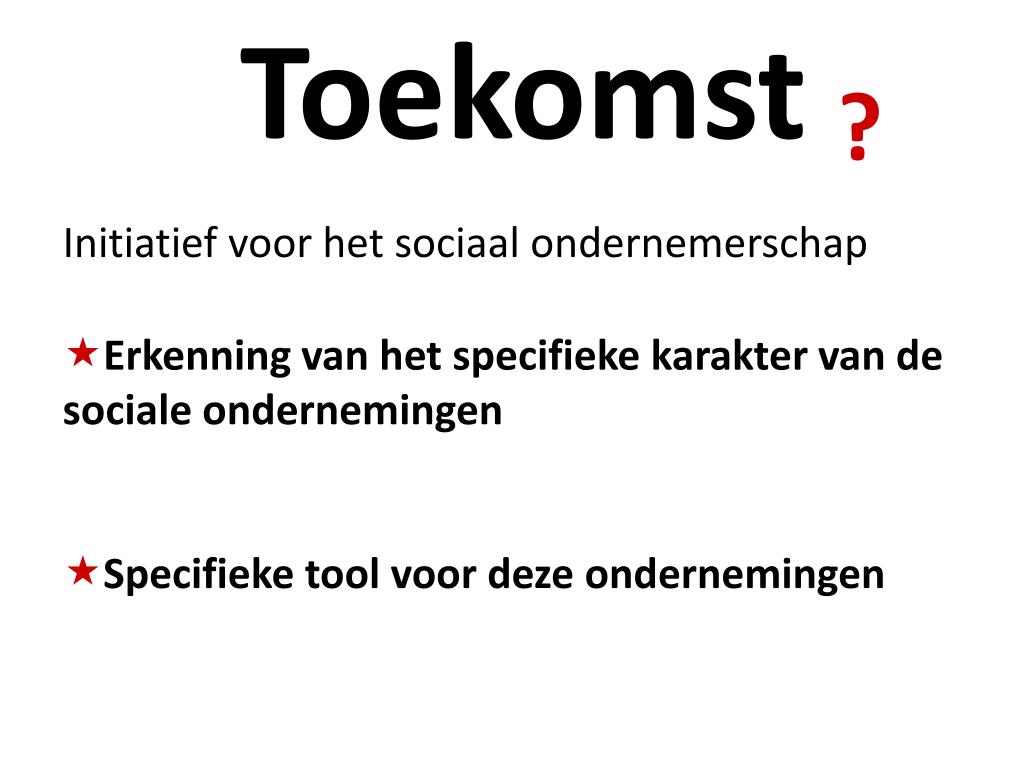 Toekomst ?

Initiatief voor het sociaal ondernemerschap

★Erkenning van het specifieke karakter van de sociale ondernemingen

★Specifieke tool voor deze ondernemingen